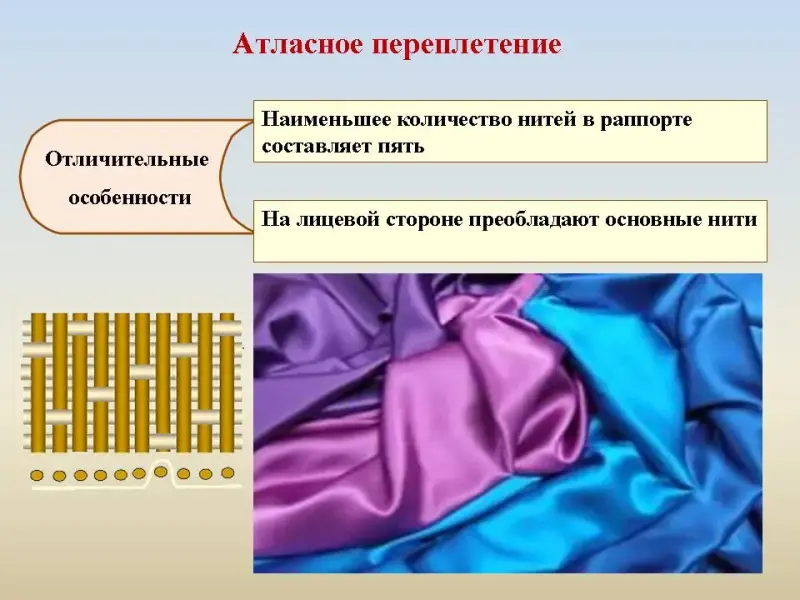 Атласное переплетение

Отличительные особенности

Наименьшее количество нитей в раппорте составляет пять

На лицевой стороне преобладают основные нити